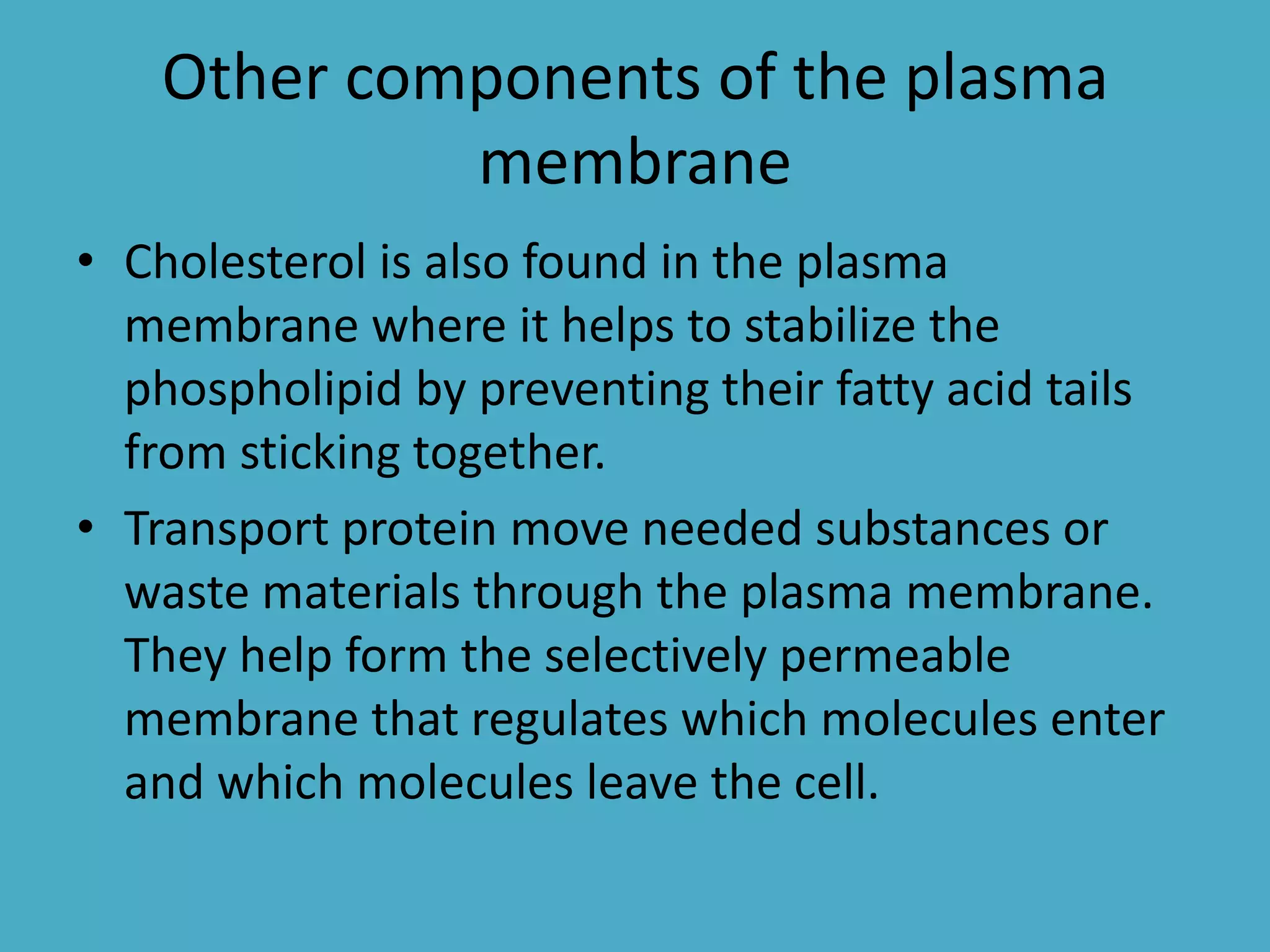 Other components of the plasma membrane

• Cholesterol is also found in the plasma membrane where it helps to stabilize the phospholipid by preventing their fatty acid tails from sticking together.

• Transport protein move needed substances or waste materials through the plasma membrane. They help form the selectively permeable membrane that regulates which molecules enter and which molecules leave the cell.